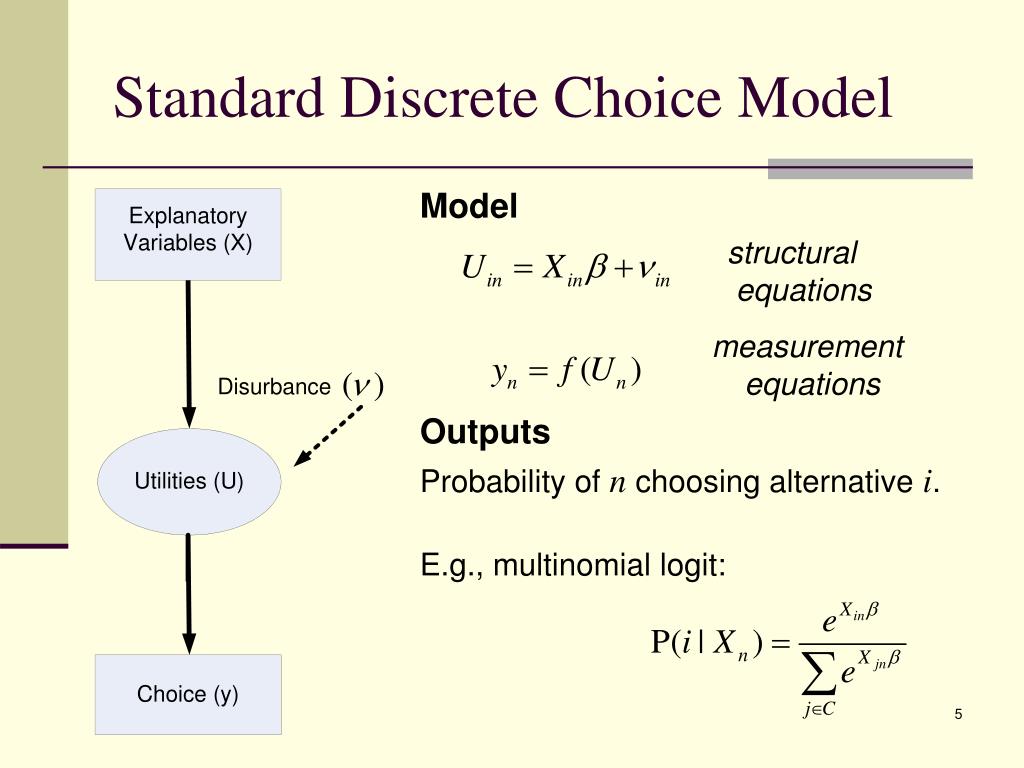 Standard Discrete Choice Model

Explanatory Variables (X)

Disurbance $(\nu)$

Utilities (U)

Choice (y)

Model

$U_{in} = X_{in}\beta + \nu_{in}$

structural equations

$y_n = f(U_n)$

measurement equations

Outputs

Probability of $n$ choosing alternative $i$.

E.g., multinomial logit:

$P(i \mid X_n) = \frac{e^{X_{in}\beta}}{\sum_{j \in C} e^{X_{jn}\beta}}$

5